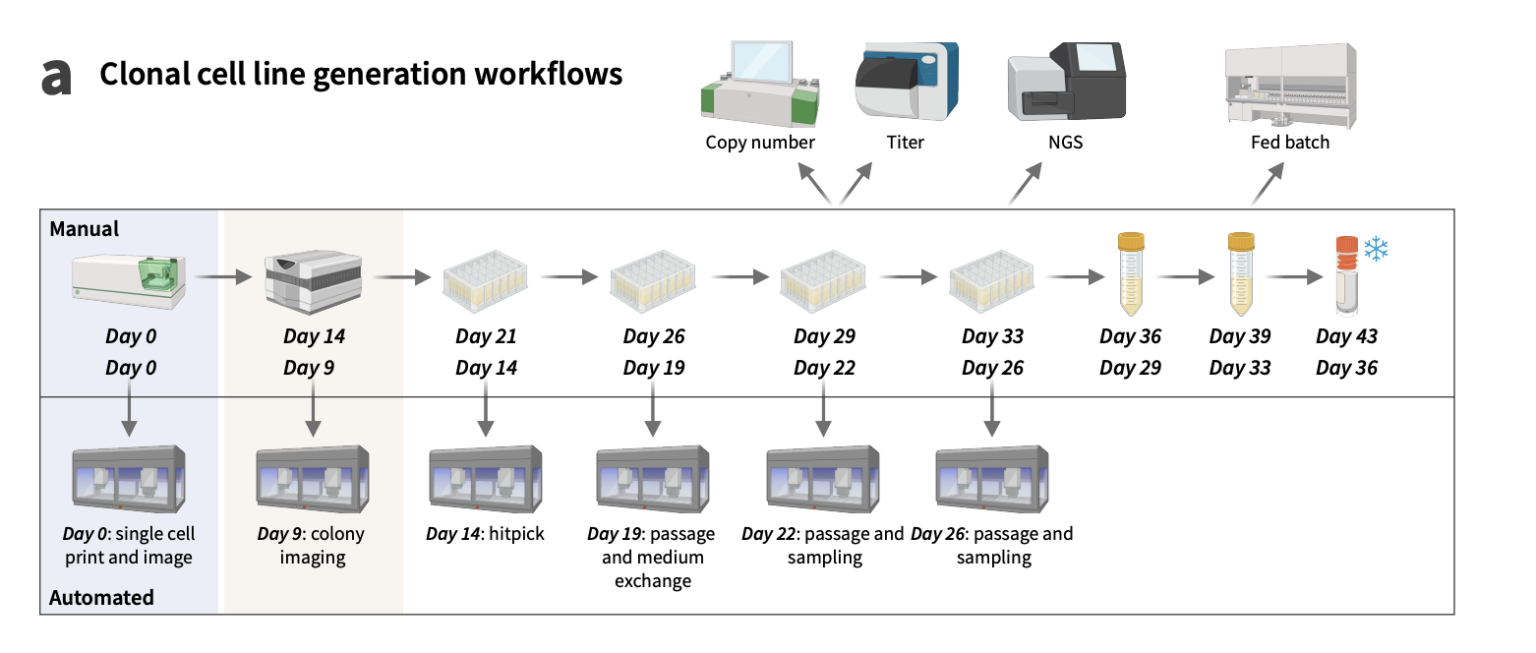 a Clonal cell line generation workflows

Copy number

Titer

NGS

Fed batch

Manual

Day 0
Day 0

Day 14
Day 9

Day 21
Day 14

Day 26
Day 19

Day 29
Day 22

Day 33
Day 26

Day 36
Day 29

Day 39
Day 33

Day 43
Day 36

Day 0: single cell print and image

Day 9: colony imaging

Day 14: hitpick

Day 19: passage and medium exchange

Day 22: passage and sampling

Day 26: passage and sampling

Automated